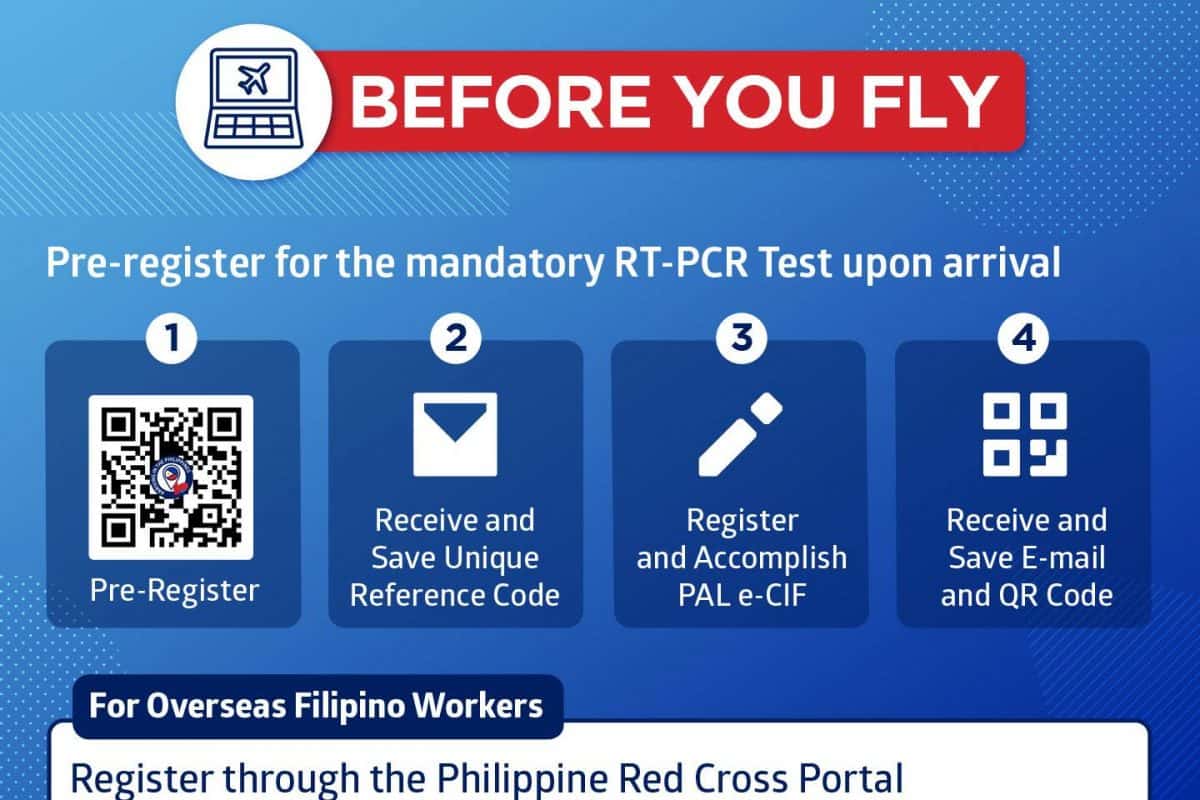 BEFORE YOU FLY

Pre-register for the mandatory RT-PCR Test upon arrival

1
Pre-Register

2
Receive and Save Unique Reference Code

3
Register and Accomplish PAL e-CIF

4
Receive and Save E-mail and QR Code

For Overseas Filipino Workers

Register through the Philippine Red Cross Portal